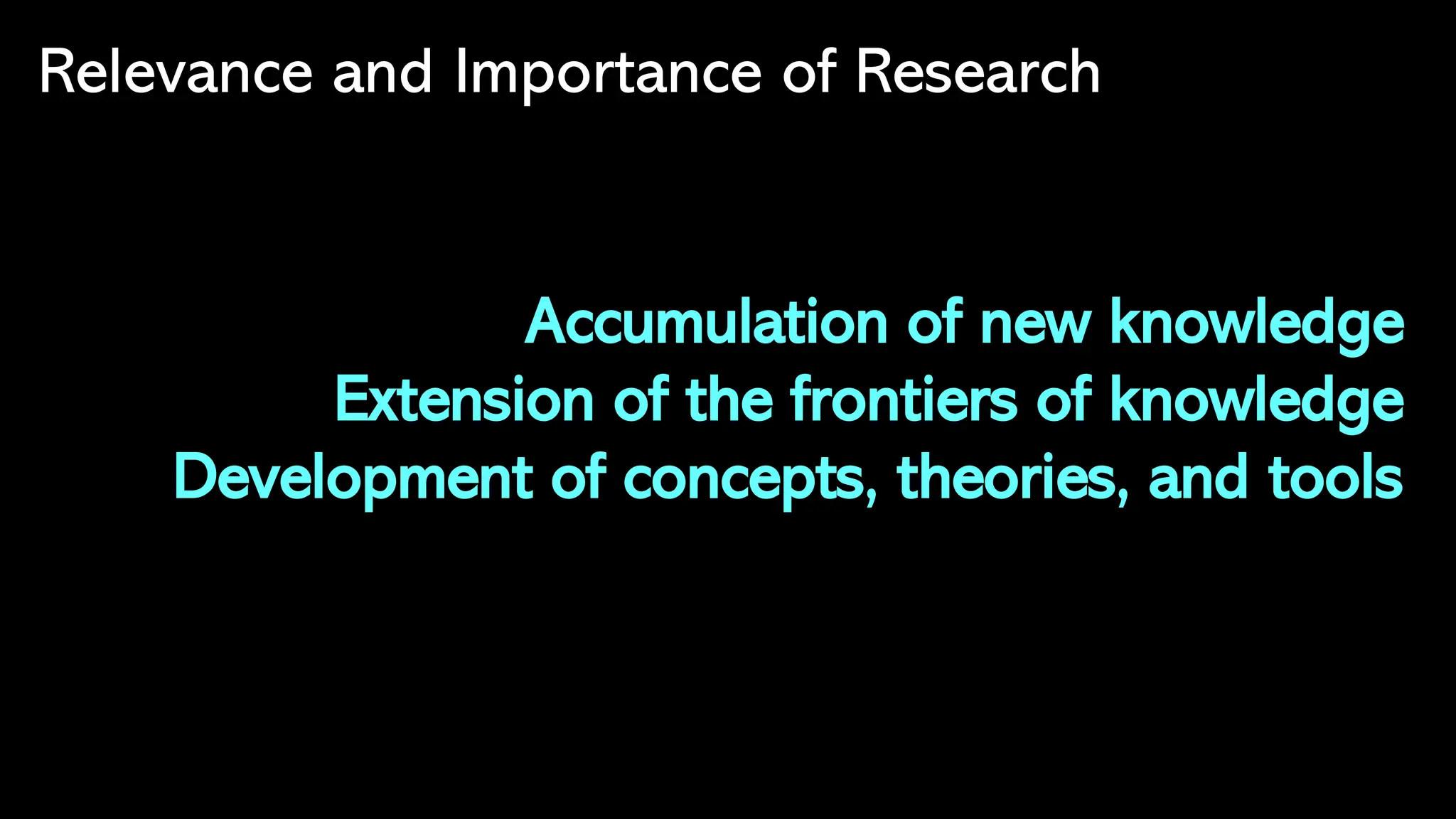 Relevance and Importance of Research

Accumulation of new knowledge
Extension of the frontiers of knowledge
Development of concepts, theories, and tools